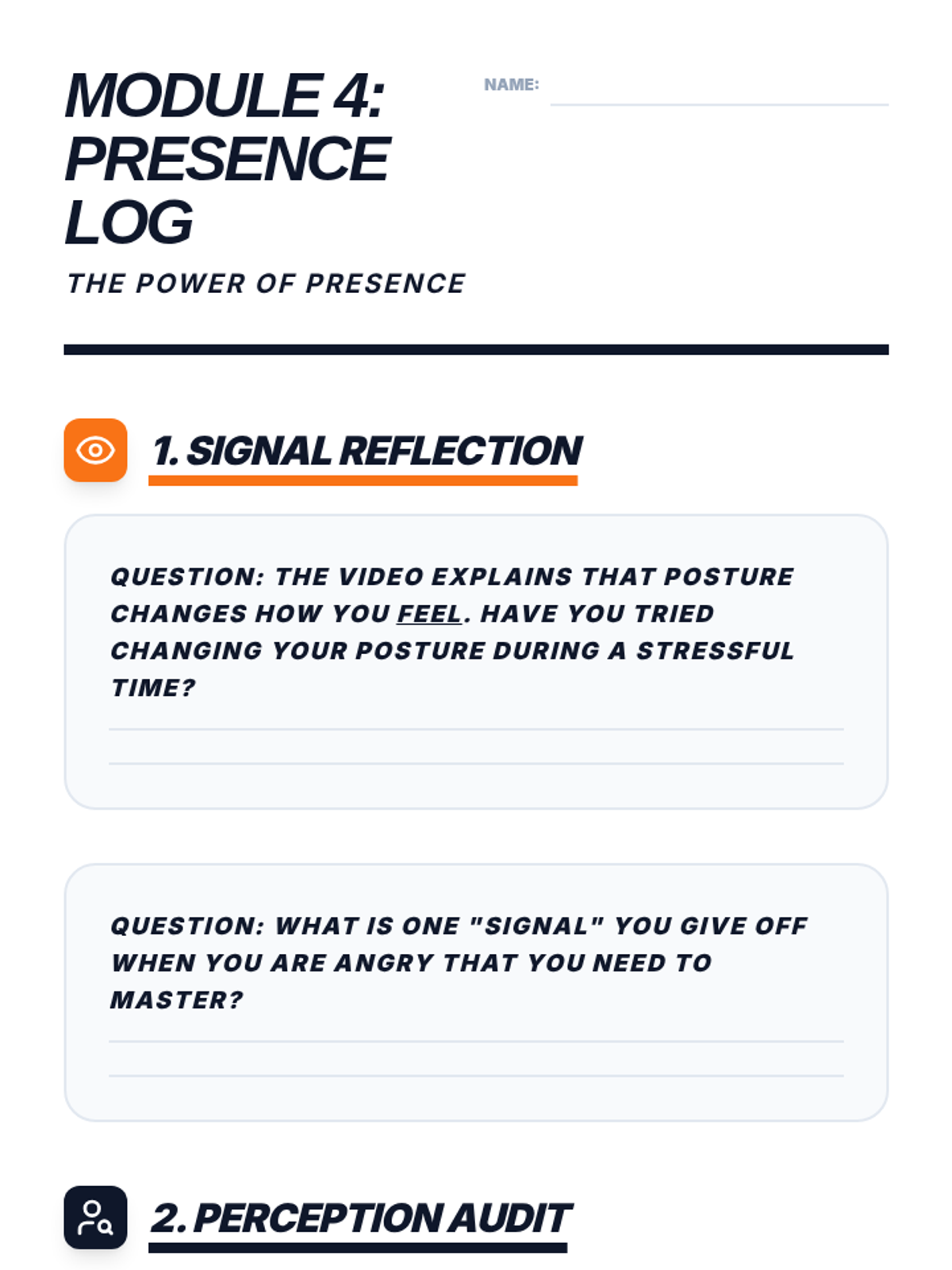 MODULE 4: PRESENCE LOG

NAME:

THE POWER OF PRESENCE

1. SIGNAL REFLECTION

QUESTION: THE VIDEO EXPLAINS THAT POSTURE CHANGES HOW YOU FEEL. HAVE YOU TRIED CHANGING YOUR POSTURE DURING A STRESSFUL TIME?

QUESTION: WHAT IS ONE "SIGNAL" YOU GIVE OFF WHEN YOU ARE ANGRY THAT YOU NEED TO MASTER?

2. PERCEPTION AUDIT